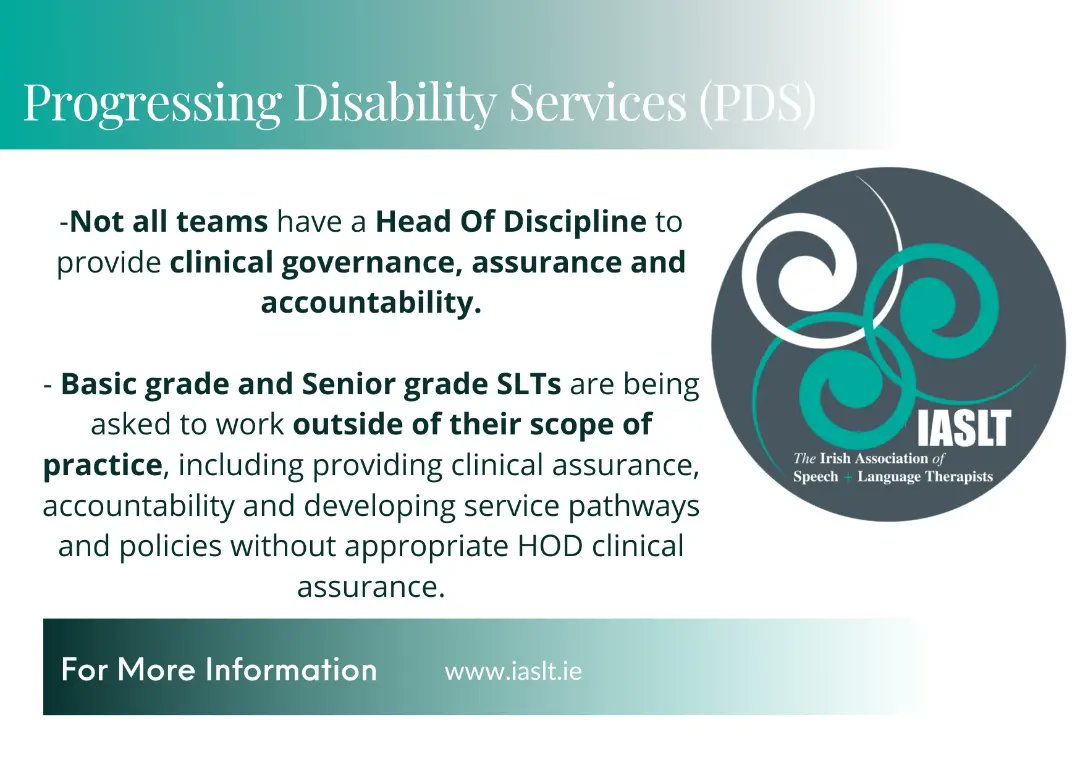 Progressing Disability Services (PDS)

-Not all teams have a Head Of Discipline to provide clinical governance, assurance and accountability.

- Basic grade and Senior grade SLTs are being asked to work outside of their scope of practice, including providing clinical assurance, accountability and developing service pathways and policies without appropriate HOD clinical assurance.

IASLT
The Irish Association of Speech + Language Therapists

For More Information www.iaslt.ie